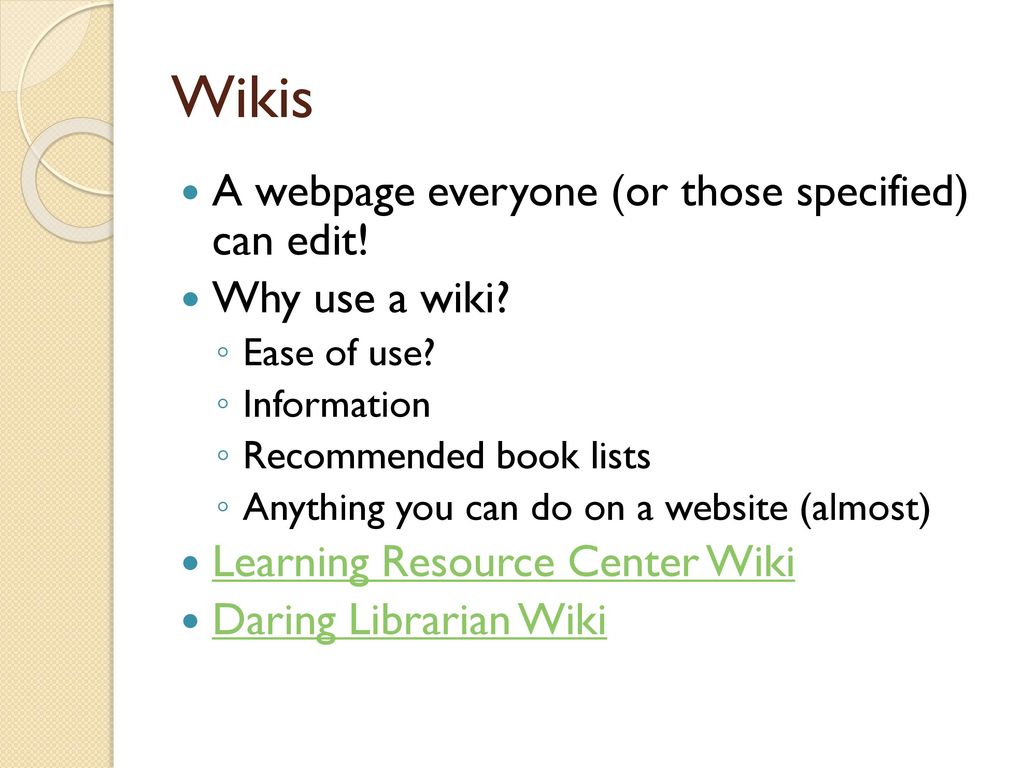 Wikis

A webpage everyone (or those specified) can edit!

Why use a wiki?

Ease of use?

Information

Recommended book lists

Anything you can do on a website (almost)

Learning Resource Center Wiki

Daring Librarian Wiki